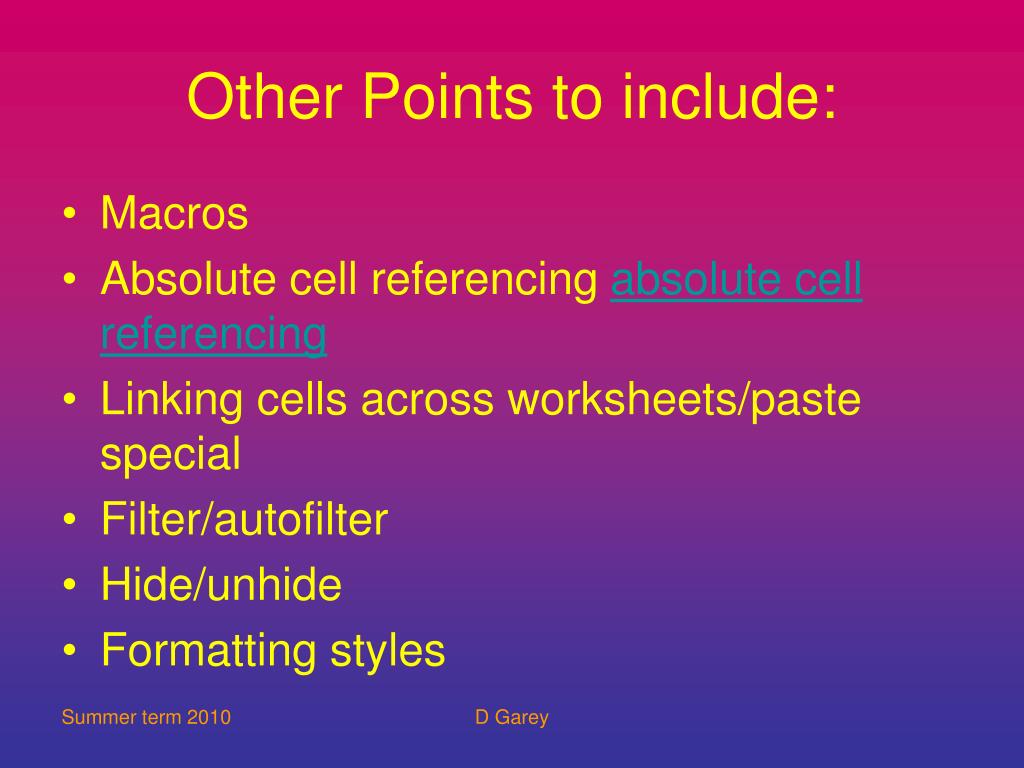 Other Points to include:

• Macros
• Absolute cell referencing absolute cell referencing
• Linking cells across worksheets/paste special
• Filter/autofilter
• Hide/unhide
• Formatting styles

Summer term 2010

D Garey